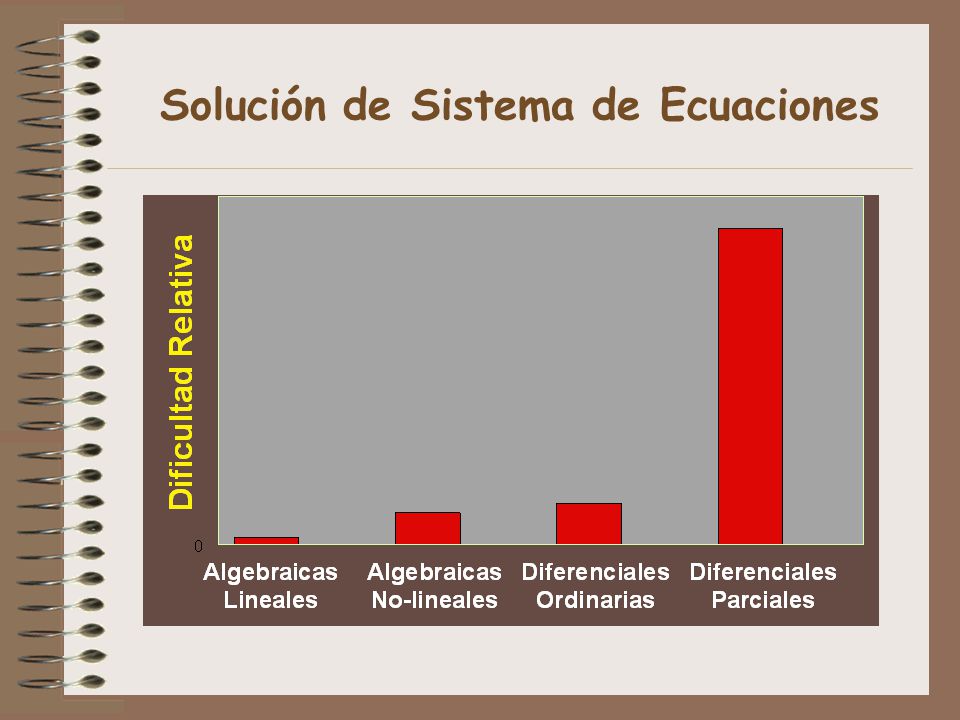 Solución de Sistema de Ecuaciones

Dificultad Relativa

0

Algebraicas Lineales

Algebraicas No-lineales

Diferenciales Ordinarias

Diferenciales Parciales